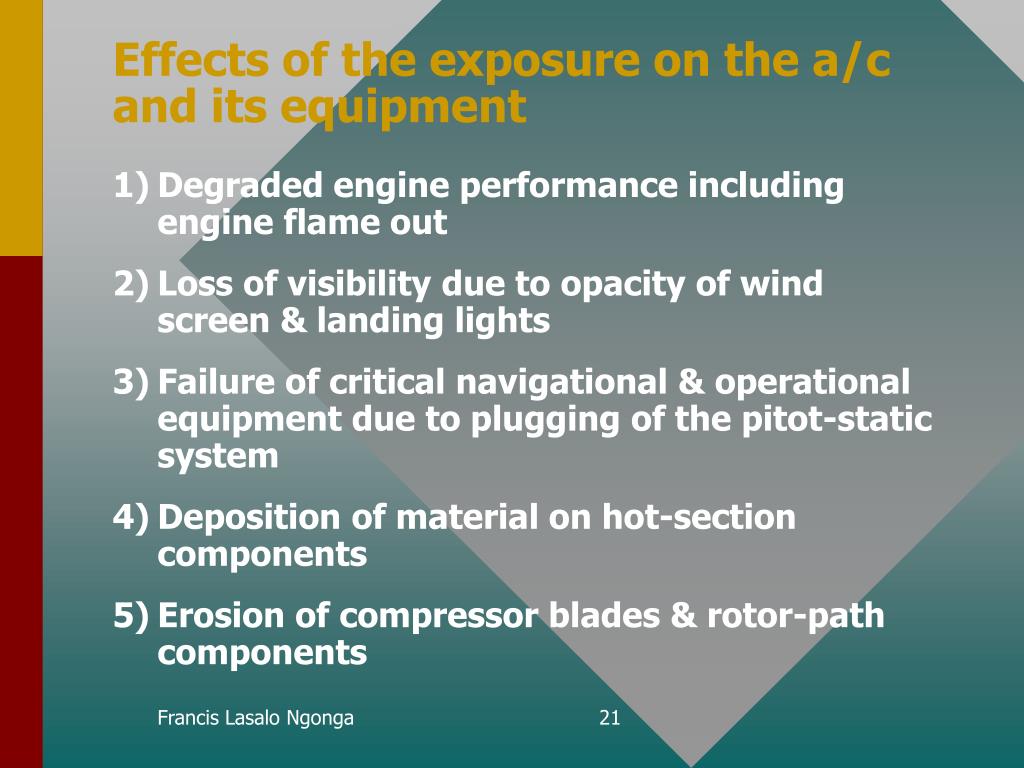 Effects of the exposure on the a/c and its equipment

1) Degraded engine performance including engine flame out

2) Loss of visibility due to opacity of wind screen & landing lights

3) Failure of critical navigational & operational equipment due to plugging of the pitot-static system

4) Deposition of material on hot-section components

5) Erosion of compressor blades & rotor-path components

Francis Lasalo Ngonga

21